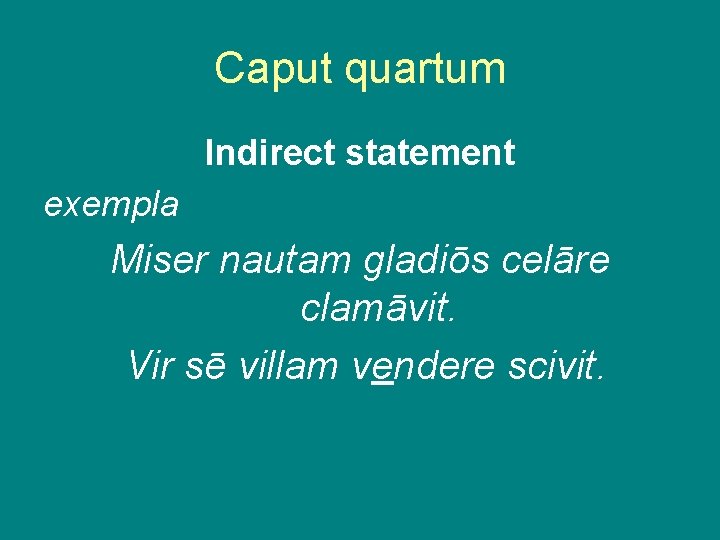 Caput quartum

Indirect statement

exempla

Miser nautam gladiōs celāre clamāvit.

Vir sē villam vendere scivit.